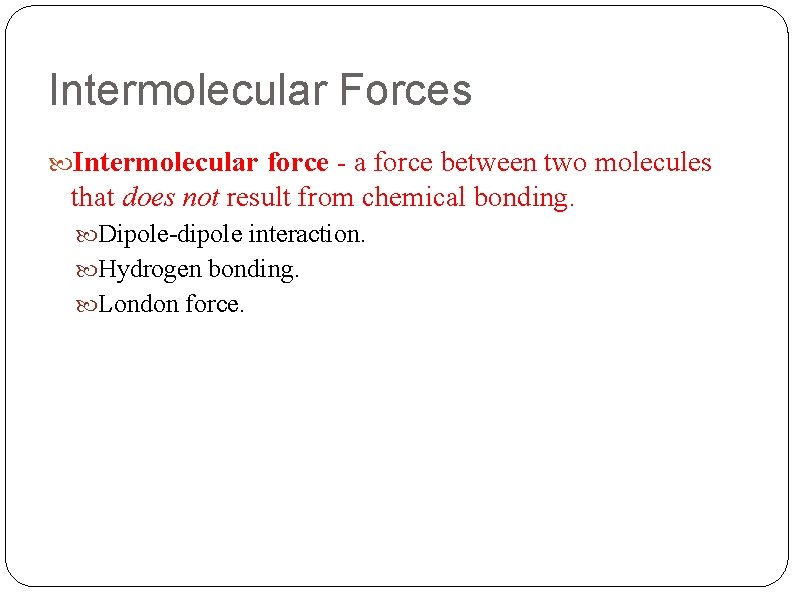 Intermolecular Forces

Intermolecular force - a force between two molecules that does not result from chemical bonding.

Dipole-dipole interaction.

Hydrogen bonding.

London force.